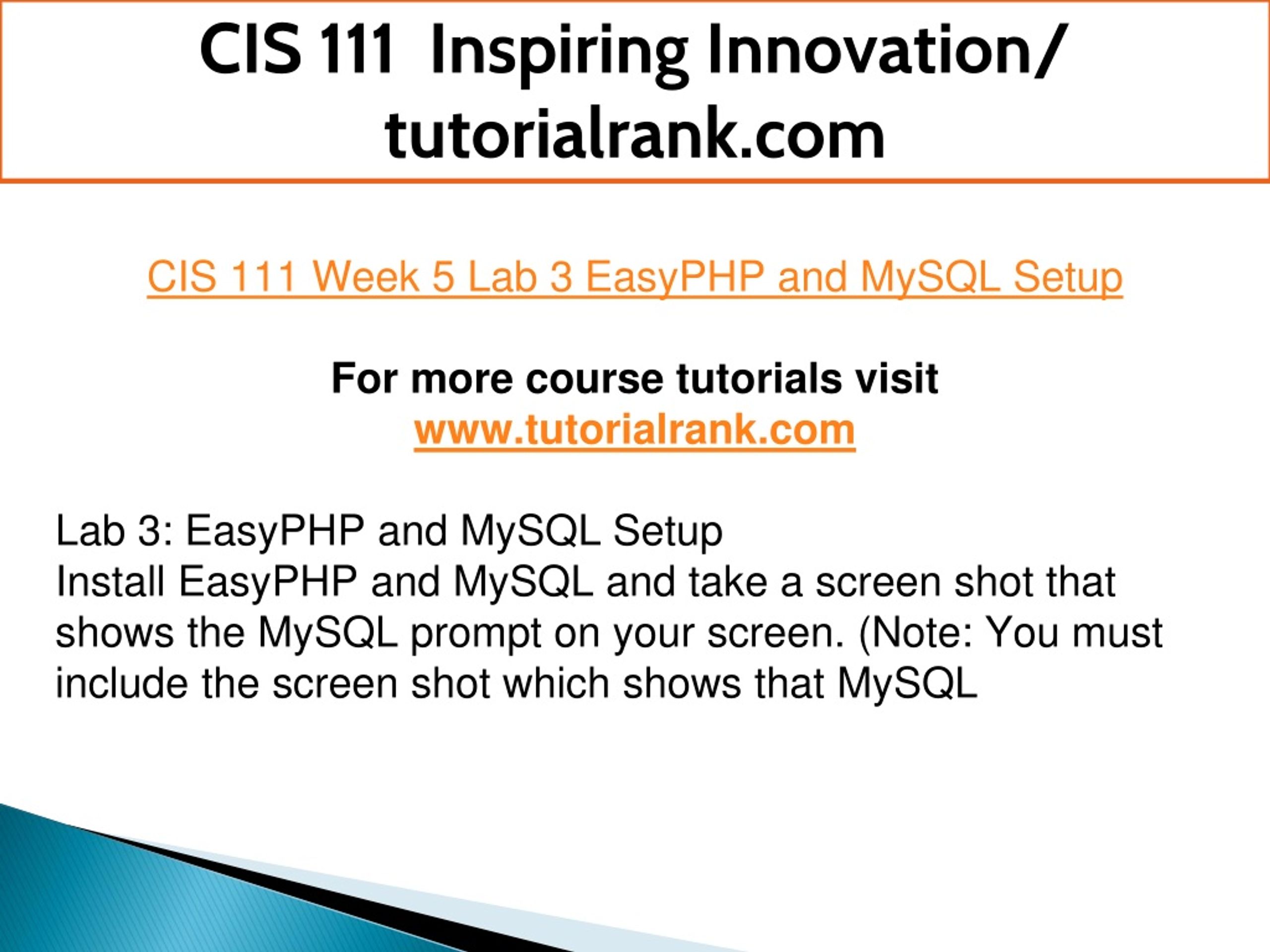 CIS 111 Inspiring Innovation/ tutorialrank.com

CIS 111 Week 5 Lab 3 EasyPHP and MySQL Setup

For more course tutorials visit
www.tutorialrank.com

Lab 3: EasyPHP and MySQL Setup
Install EasyPHP and MySQL and take a screen shot that shows the MySQL prompt on your screen. (Note: You must include the screen shot which shows that MySQL